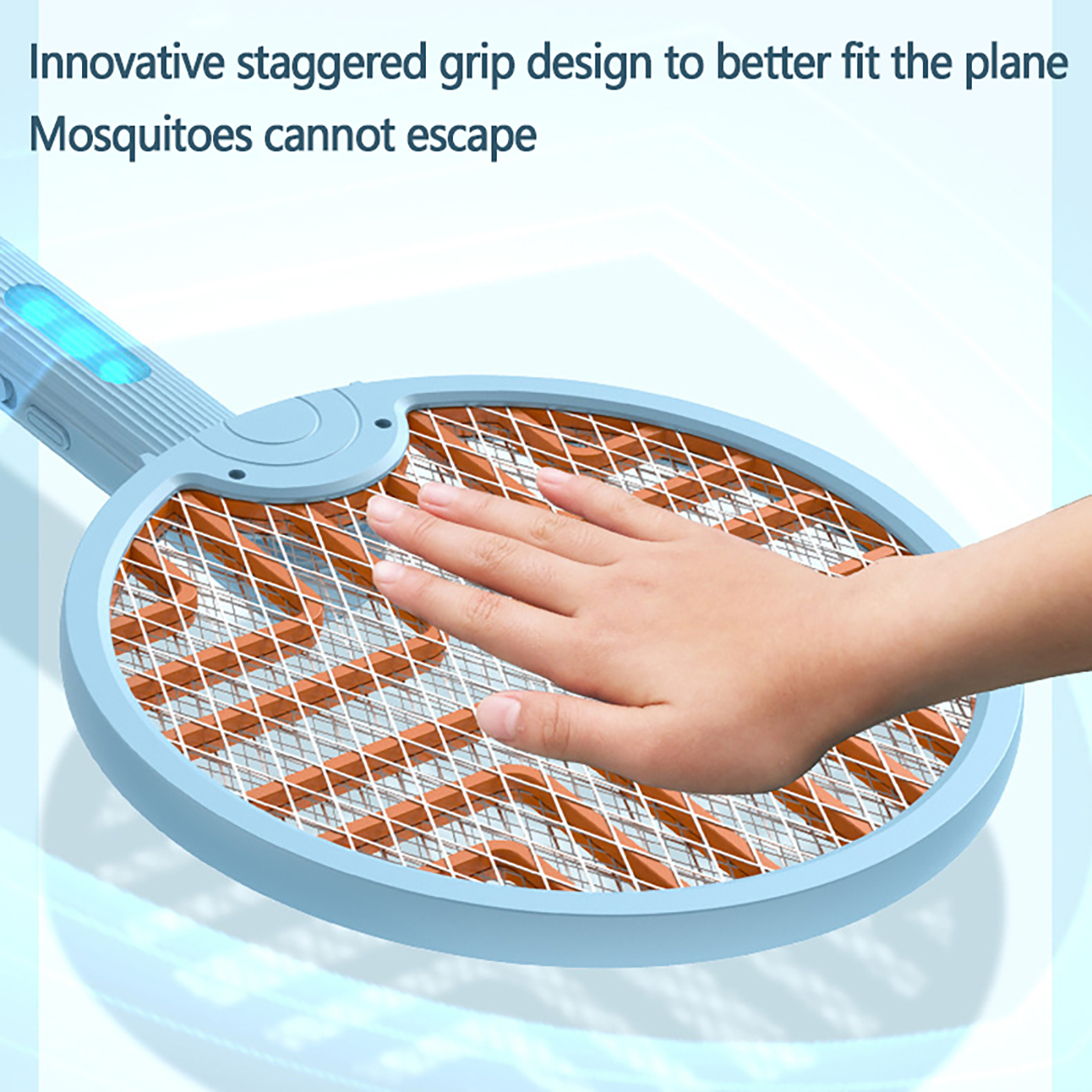 Innovative staggered grip design to better fit the plane
Mosquitoes cannot escape